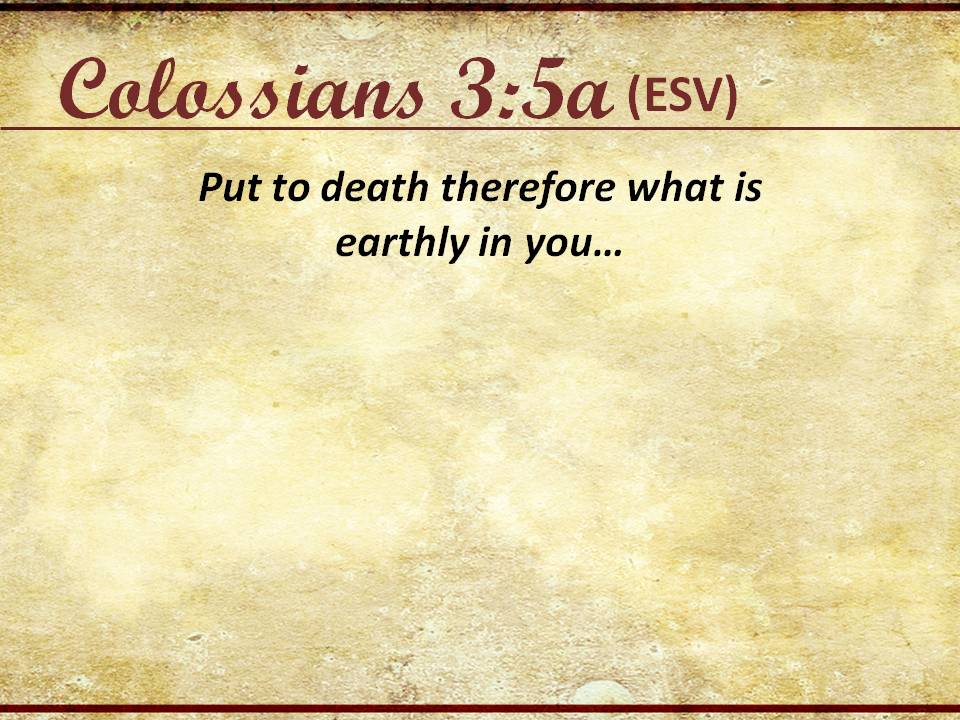 Colossians 3:5a (ESV)

Put to death therefore what is earthly in you…